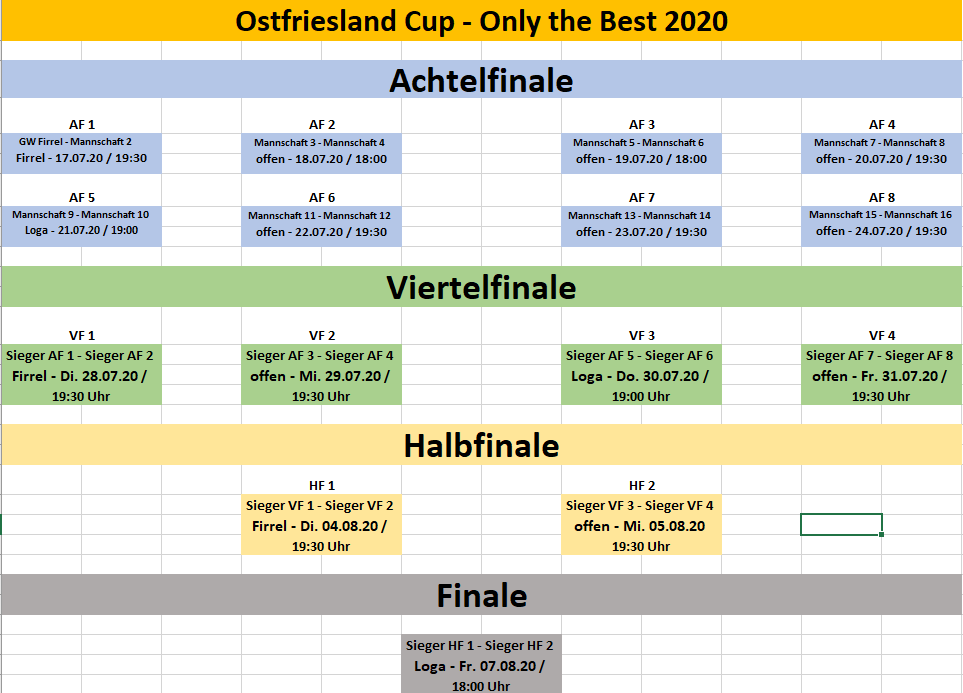 Ostfriesland Cup - Only the Best 2020

Achtelfinale

AF 1
GW Firrel - Mannschaft 2
Firrel - 17.07.20 / 19:30

AF 2
Mannschaft 3 - Mannschaft 4
offen - 18.07.20 / 18:00

AF 3
Mannschaft 5 - Mannschaft 6
offen - 19.07.20 / 18:00

AF 4
Mannschaft 7 - Mannschaft 8
offen - 20.07.20 / 19:30

AF 5
Mannschaft 9 - Mannschaft 10
Loga - 21.07.20 / 19:00

AF 6
Mannschaft 11 - Mannschaft 12
offen - 22.07.20 / 19:30

AF 7
Mannschaft 13 - Mannschaft 14
offen - 23.07.20 / 19:30

AF 8
Mannschaft 15 - Mannschaft 16
offen - 24.07.20 / 19:30

Viertelfinale

VF 1
Sieger AF 1 - Sieger AF 2
Firrel - Di. 28.07.20 / 19:30 Uhr

VF 2
Sieger AF 3 - Sieger AF 4
offen - Mi. 29.07.20 / 19:30 Uhr

VF 3
Sieger AF 5 - Sieger AF 6
Loga - Do. 30.07.20 / 19:00 Uhr

VF 4
Sieger AF 7 - Sieger AF 8
offen - Fr. 31.07.20 / 19:30 Uhr

Halbfinale

HF 1
Sieger VF 1 - Sieger VF 2
Firrel - Di. 04.08.20 / 19:30 Uhr

HF 2
Sieger VF 3 - Sieger VF 4
offen - Mi. 05.08.20
19:30 Uhr

Finale

Sieger HF 1 - Sieger HF 2
Loga - Fr. 07.08.20 / 18:00 Uhr